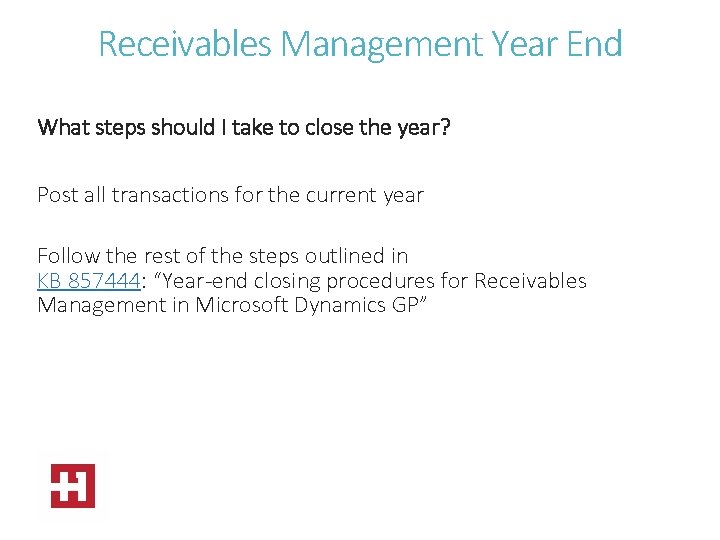 Receivables Management Year End

What steps should I take to close the year?

Post all transactions for the current year

Follow the rest of the steps outlined in KB 857444: “Year-end closing procedures for Receivables Management in Microsoft Dynamics GP”